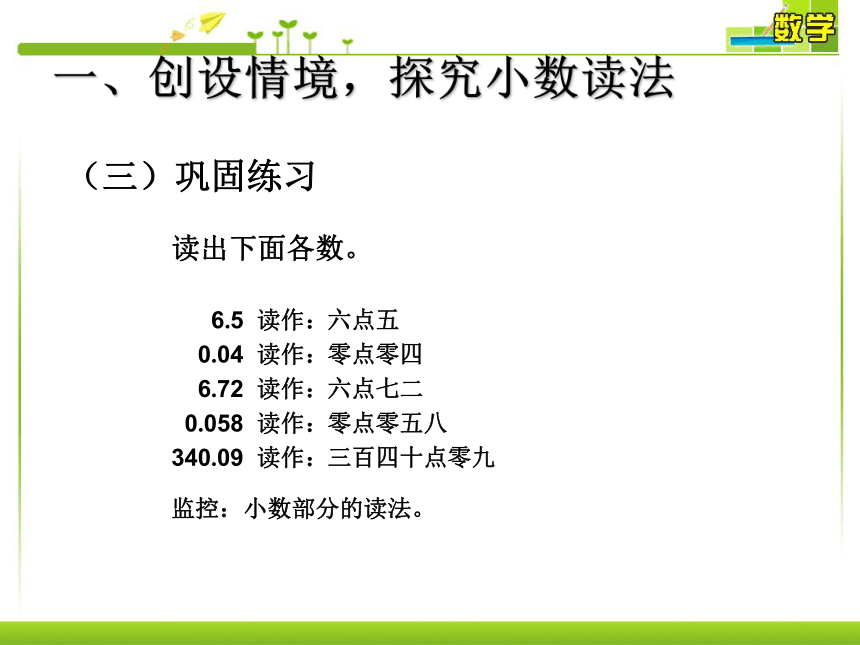 数学

一、创设情境，探究小数读法

（三）巩固练习

读出下面各数。

6.5 读作：六点五
0.04 读作：零点零四
6.72 读作：六点七二
0.058 读作：零点零五八
340.09 读作：三百四十点零九

监控：小数部分的读法。